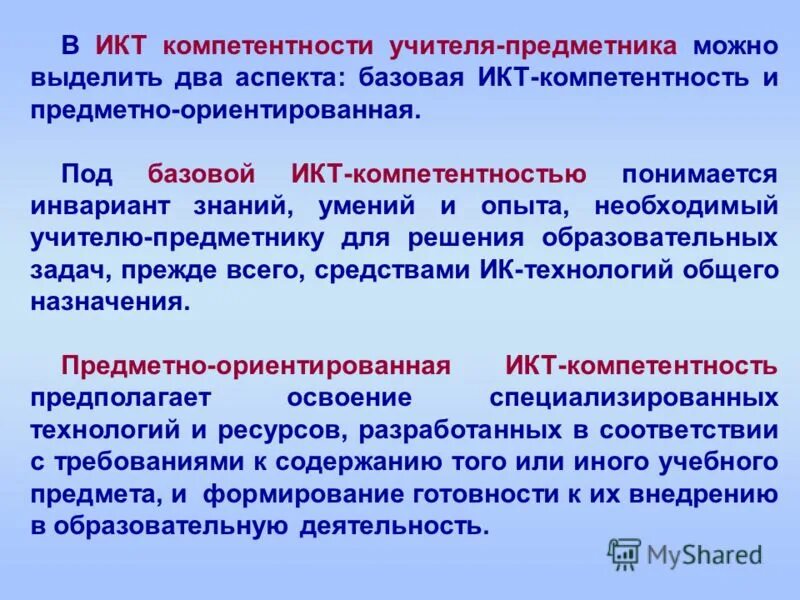 В ИКТ компетентности учителя-предметника можно выделить два аспекта: базовая ИКТ-компетентность и предметно-ориентированная.

Под базовой ИКТ-компетентностью понимается инвариант знаний, умений и опыта, необходимый учителю-предметнику для решения образовательных задач, прежде всего, средствами ИК-технологий общего назначения.

Предметно-ориентированная ИКТ-компетентность предполагает освоение специализированных технологий и ресурсов, разработанных в соответствии с требованиями к содержанию того или иного учебного предмета, и формирование готовности к их внедрению в образовательную деятельность.

MyShared